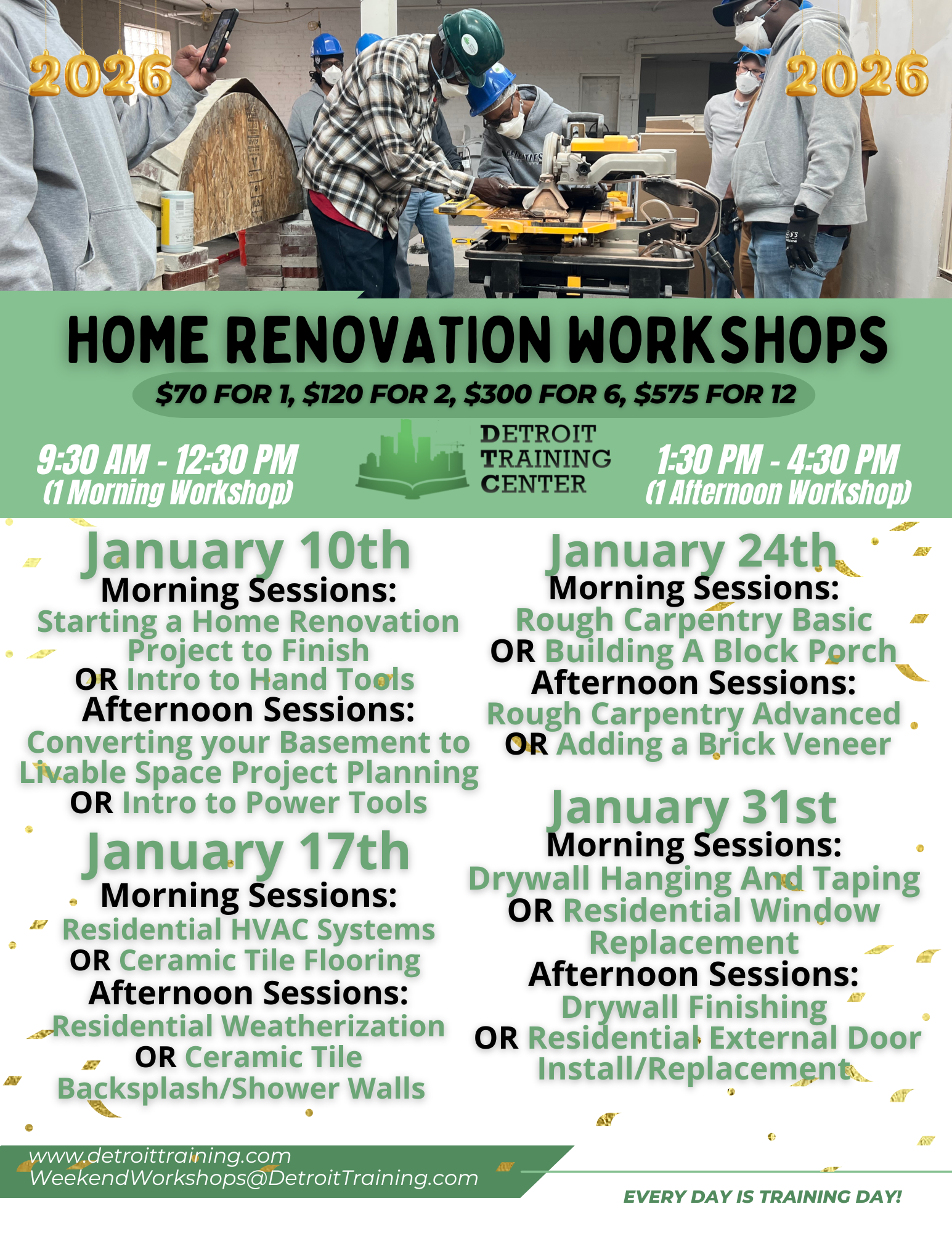 2026 2026

HOME RENOVATION WORKSHOPS

$70 FOR 1, $120 FOR 2, $300 FOR 6, $575 FOR 12

9:30 AM - 12:30 PM
(1 Morning Workshop)

DETROIT TRAINING CENTER

1:30 PM - 4:30 PM
(1 Afternoon Workshop)

January 10th
Morning Sessions:
Starting a Home Renovation Project to Finish
OR Intro to Hand Tools
Afternoon Sessions:
Converting your Basement to Livable Space Project Planning
OR Intro to Power Tools

January 17th
Morning Sessions:
Residential HVAC Systems
OR Ceramic Tile Flooring
Afternoon Sessions:
Residential Weatherization
OR Ceramic Tile Backsplash/Shower Walls

January 24th
Morning Sessions:
Rough Carpentry Basic
OR Building A Block Porch
Afternoon Sessions:
Rough Carpentry Advanced
OR Adding a Brick Veneer

January 31st
Morning Sessions:
Drywall Hanging And Taping
OR Residential Window Replacement
Afternoon Sessions:
Drywall Finishing
OR Residential External Door Install/Replacement

www.detroittraining.com
WeekendWorkshops@DetroitTraining.com

EVERY DAY IS TRAINING DAY!